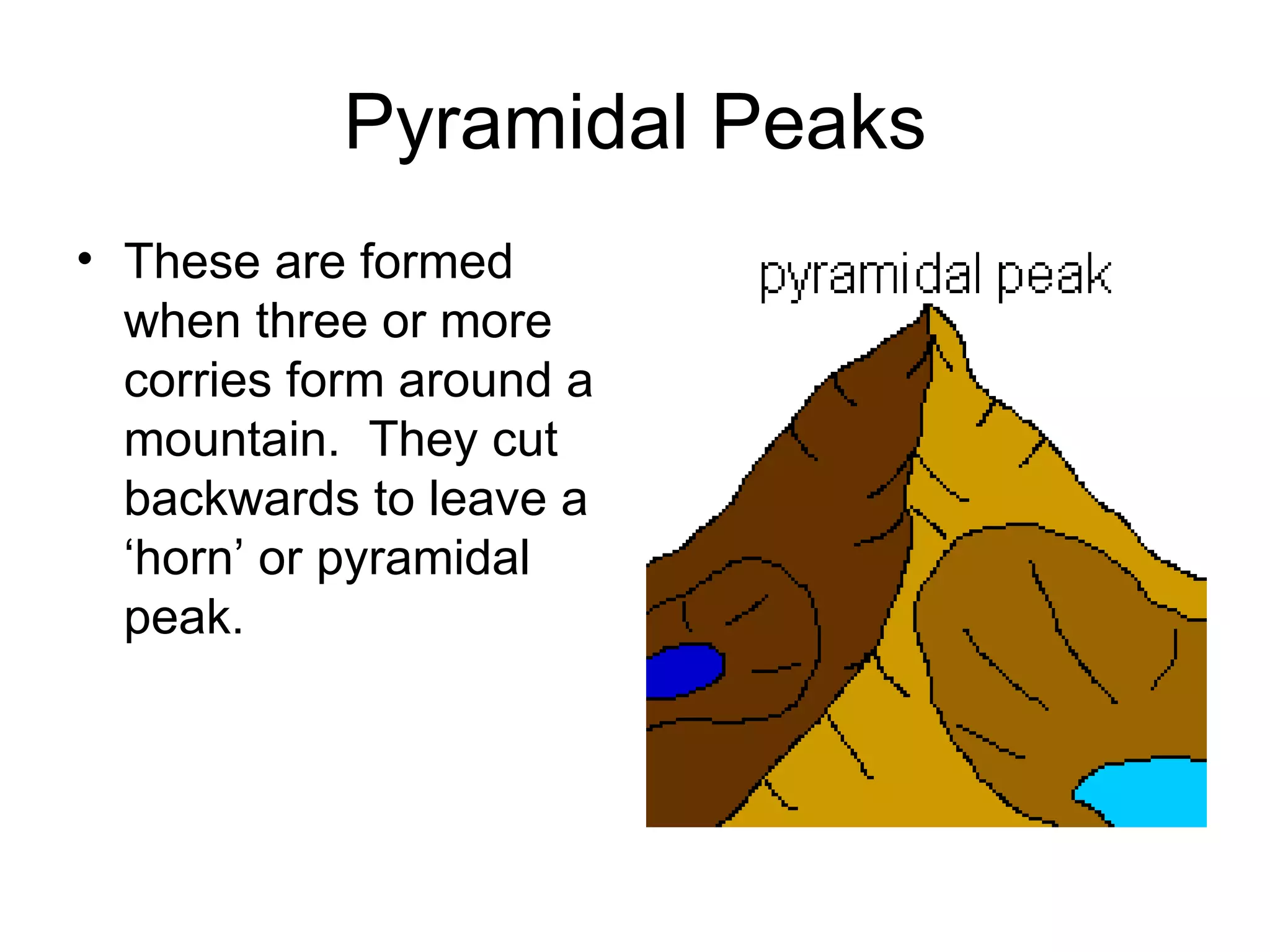 Pyramidal Peaks

• These are formed when three or more corries form around a mountain. They cut backwards to leave a ‘horn’ or pyramidal peak.

pyramidal peak